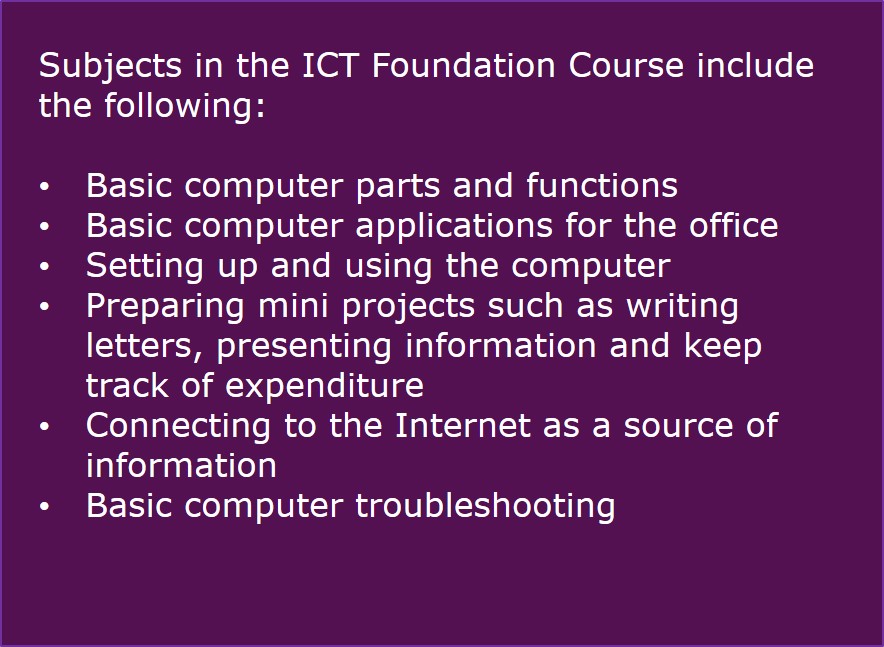 Subjects in the ICT Foundation Course include the following:

• Basic computer parts and functions
• Basic computer applications for the office
• Setting up and using the computer
• Preparing mini projects such as writing letters, presenting information and keep track of expenditure
• Connecting to the Internet as a source of information
• Basic computer troubleshooting